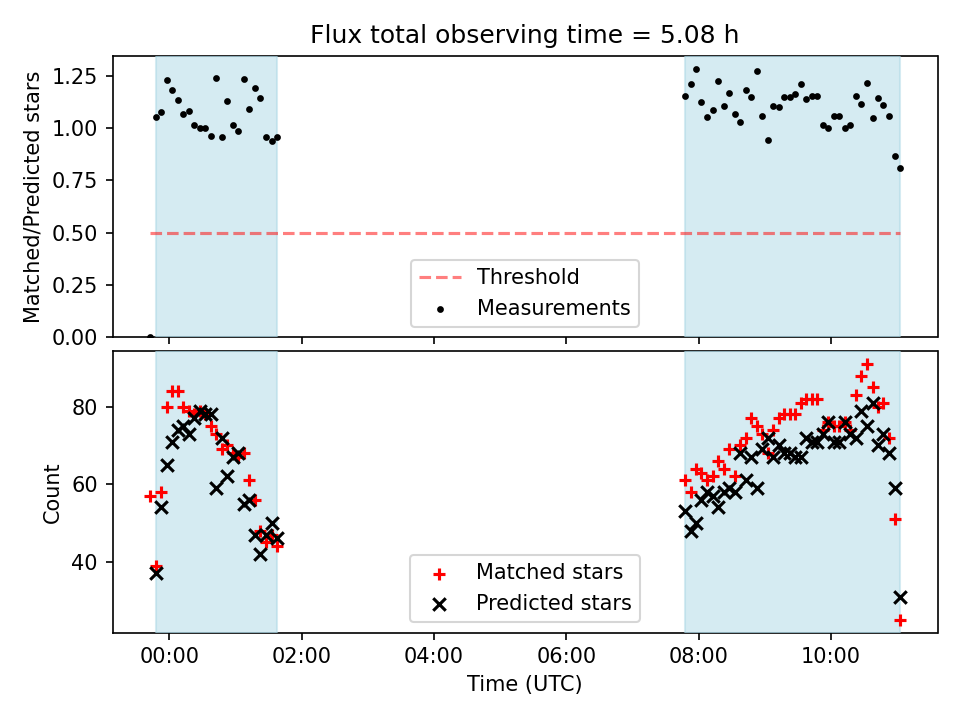 Flux total observing time = 5.08 h

Matched/Predicted stars

1.25
1.00
0.75
0.50
0.25
0.00

Threshold
Measurements

Count

80
60
40

Matched stars
Predicted stars

00:00
02:00
04:00
06:00
08:00
10:00

Time (UTC)